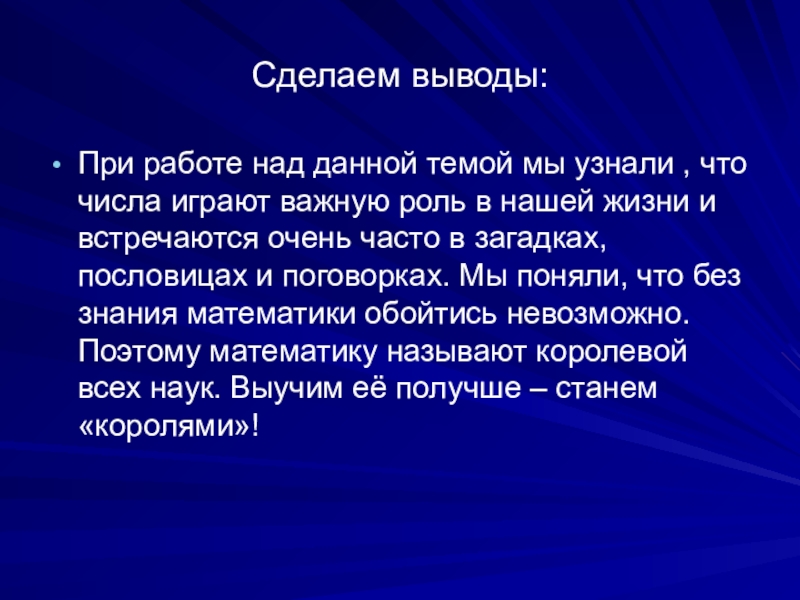 Сделаем выводы:

• При работе над данной темой мы узнали , что числа играют важную роль в нашей жизни и встречаются очень часто в загадках, пословицах и поговорках. Мы поняли, что без знания математики обойтись невозможно. Поэтому математику называют королевой всех наук. Выучим её получше – станем «королями»!